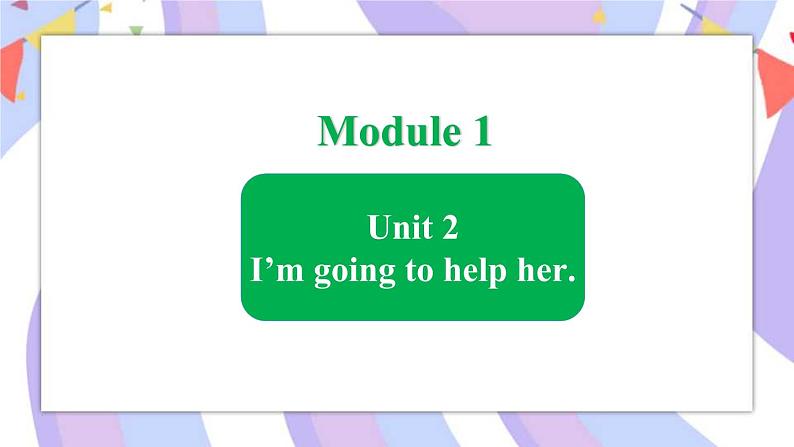 Module 1

Unit 2
I’m going to help her.